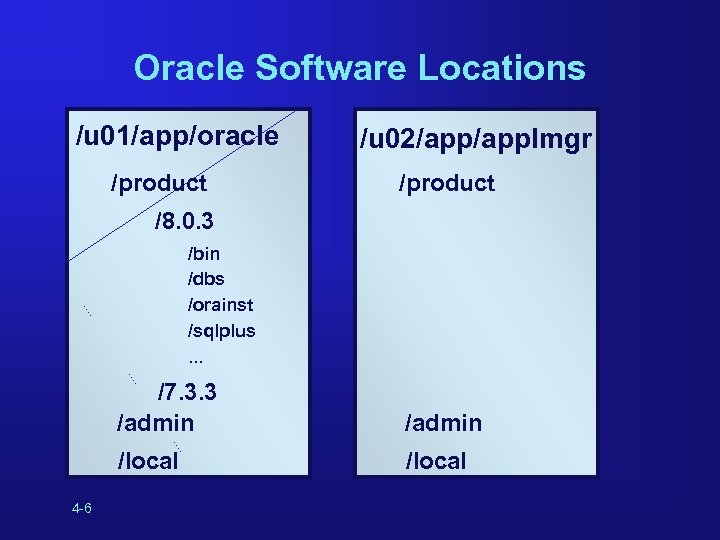 Oracle Software Locations

/u01/app/oracle

/product

/8.0.3

/bin
/dbs
/orainst
/sqlplus
...

/7.3.3

/admin

/local

/u02/app/applmgr

/product

/admin

/local

4-6